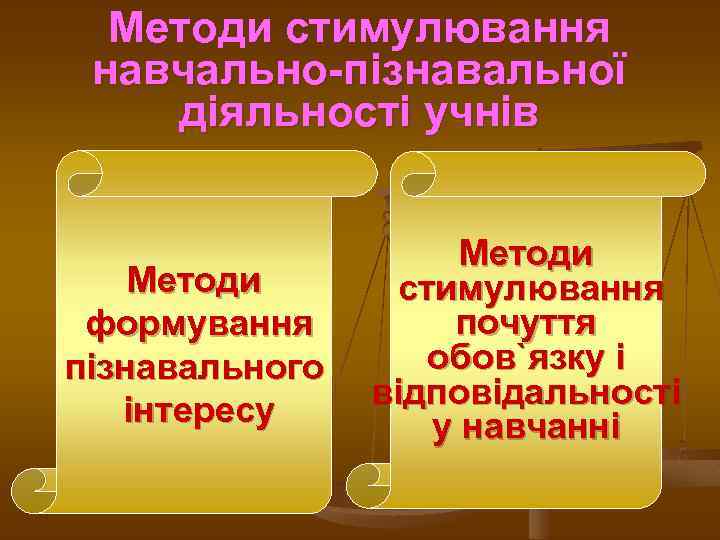 Методи стимулювання навчально-пізнавальної діяльності учнів

Методи формування пізнавального інтересу

Методи стимулювання почуття обов`язку і відповідальності у навчанні